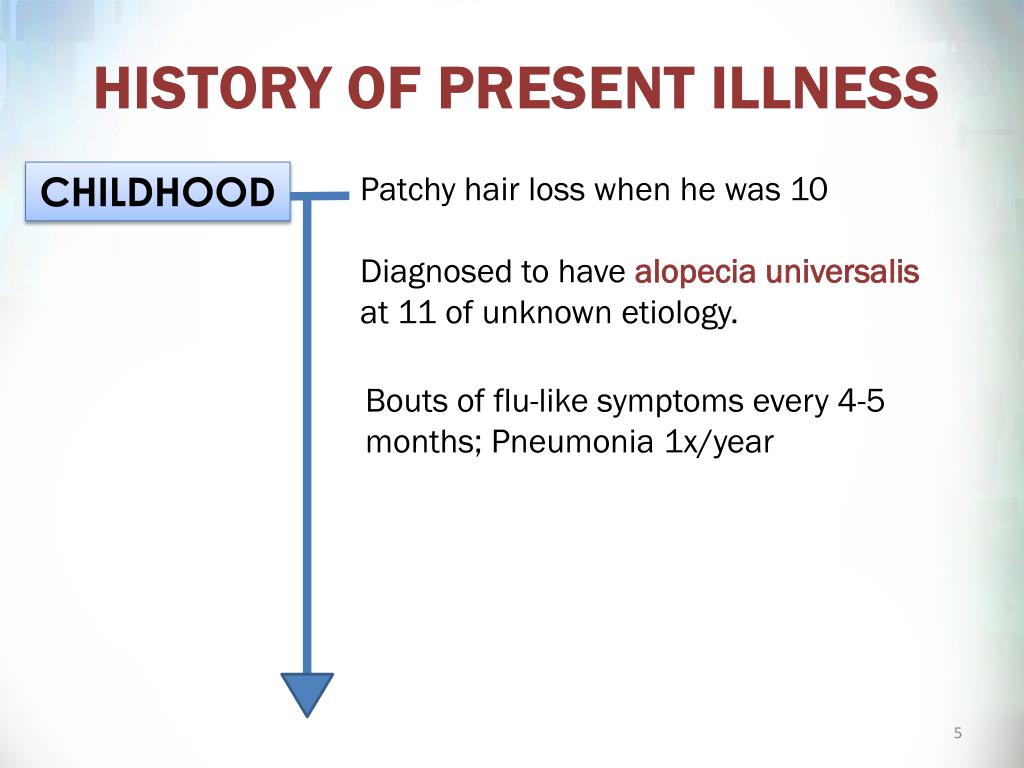 HISTORY OF PRESENT ILLNESS

CHILDHOOD

Patchy hair loss when he was 10

Diagnosed to have alopecia universalis at 11 of unknown etiology.

Bouts of flu-like symptoms every 4-5 months; Pneumonia 1x/year

5